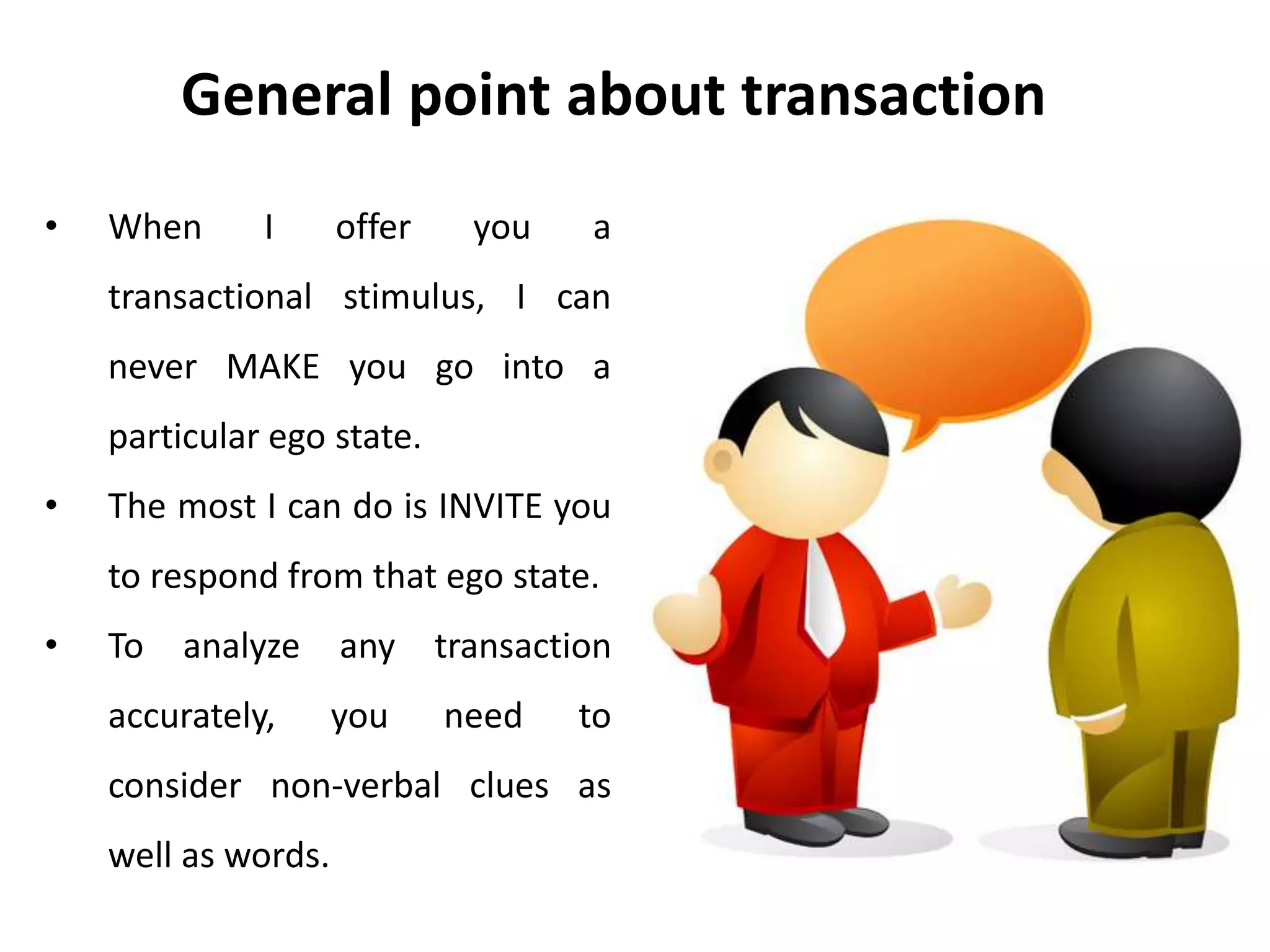 General point about transaction

• When I offer you a transactional stimulus, I can never MAKE you go into a particular ego state.

• The most I can do is INVITE you to respond from that ego state.

• To analyze any transaction accurately, you need to consider non-verbal clues as well as words.